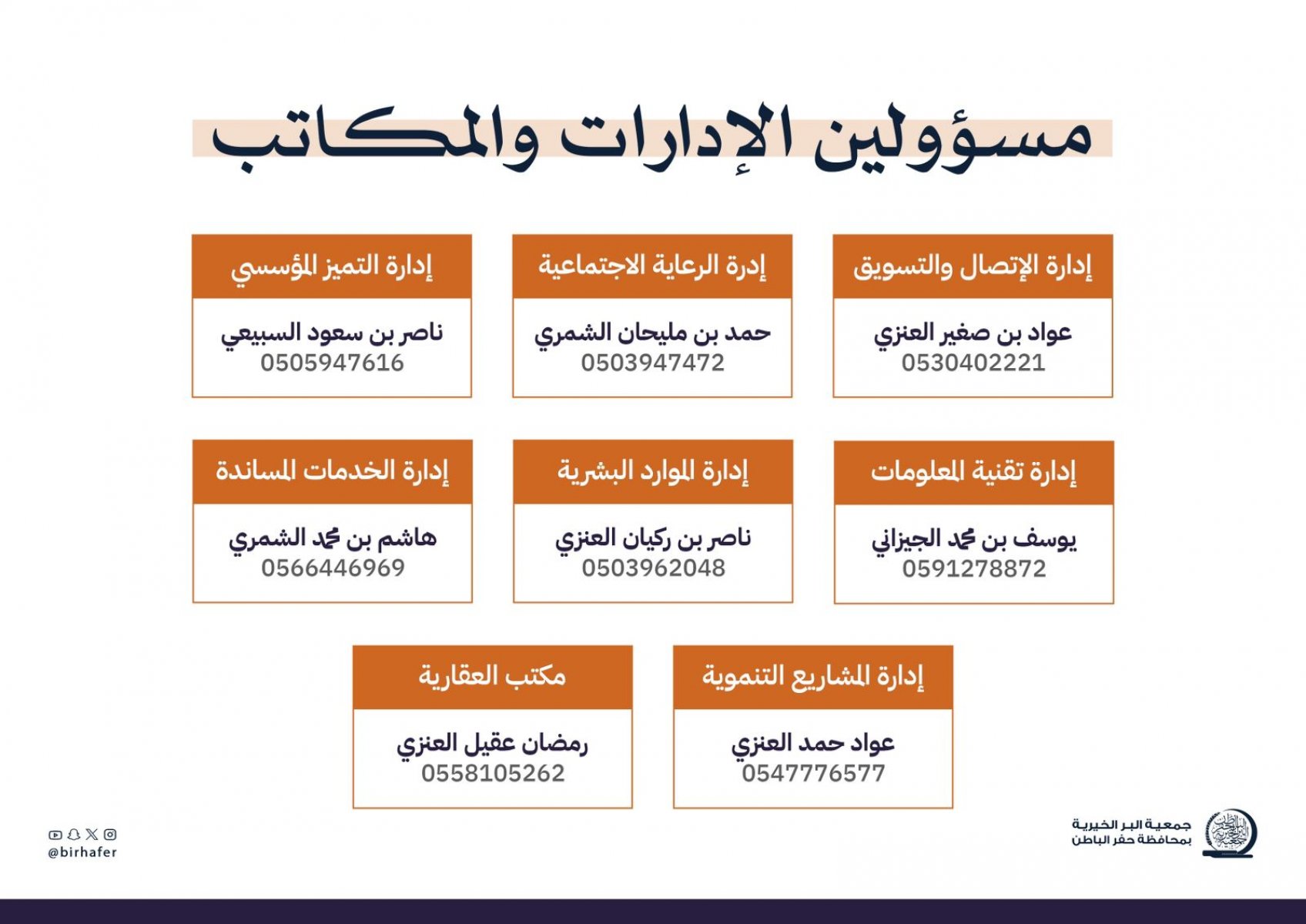 مسؤولين الإدارات والمكاتب

إدارة الإتصال والتسويق
عواد بن صغير العنزي
0530402221

إدرة الرعاية الاجتماعية
حمد بن مليحان الشمري
0503947472

إدارة التميز المؤسسي
ناصر بن سعود السبيعي
0505947616

إدارة تقنية المعلومات
يوسف بن محمد الجيزاني
0591278872

إدارة الموارد البشرية
ناصر بن ركيان العنزي
0503962048

إدارة الخدمات المساندة
هاشم بن محمد الشمري
0566446969

إدارة المشاريع التنموية
عواد حمد العنزي
0547776577

مكتب العقارية
رمضان عقيل العنزي
0558105262

جمعية البر الخيرية
بمحافظة حفر الباطن

@birhafer